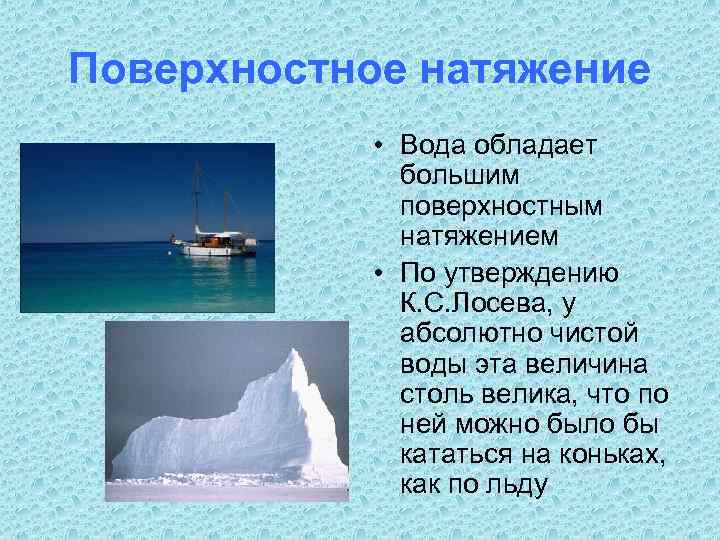 Поверхностное натяжение

• Вода обладает большим поверхностным натяжением

• По утверждению К.С.Лосева, у абсолютно чистой воды эта величина столь велика, что по ней можно было бы кататься на коньках, как по льду